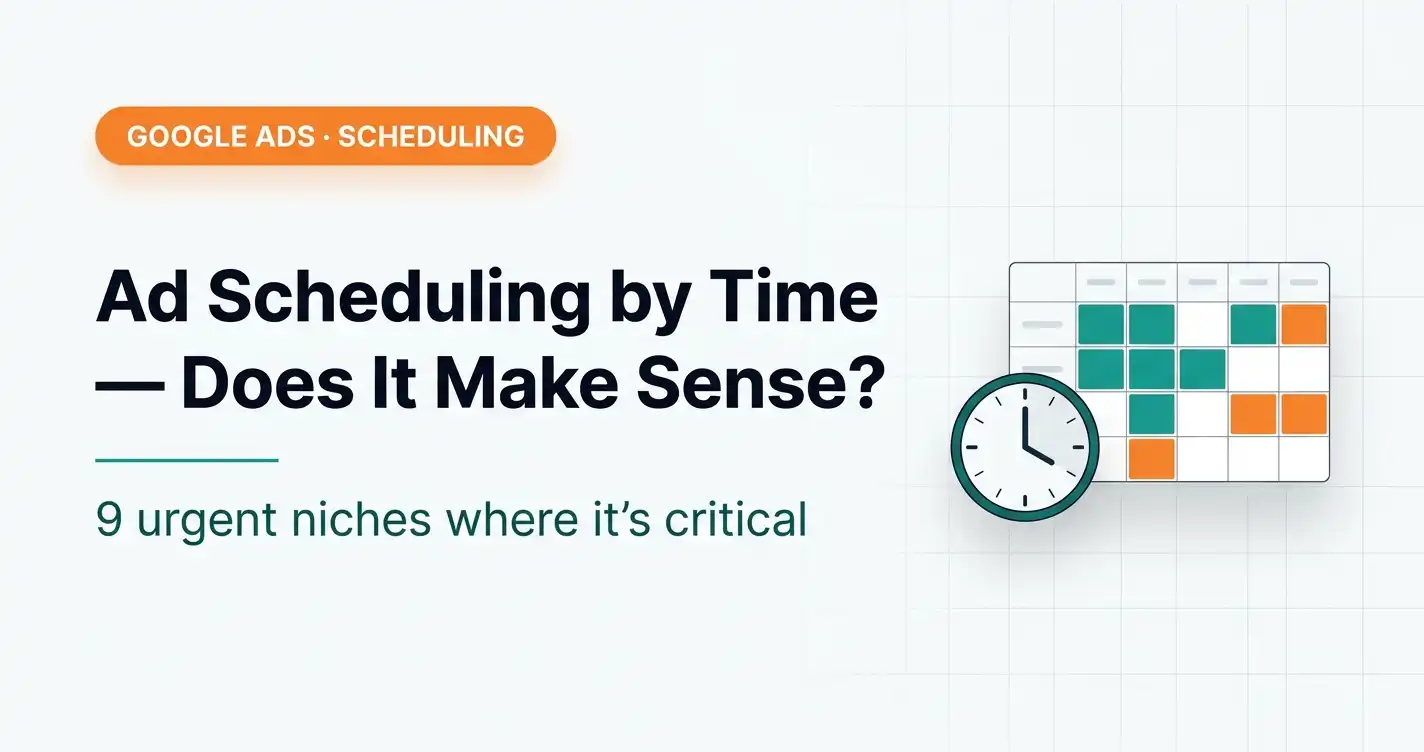 GOOGLE ADS · SCHEDULING

Ad Scheduling by Time — Does It Make Sense?

9 urgent niches where it's critical